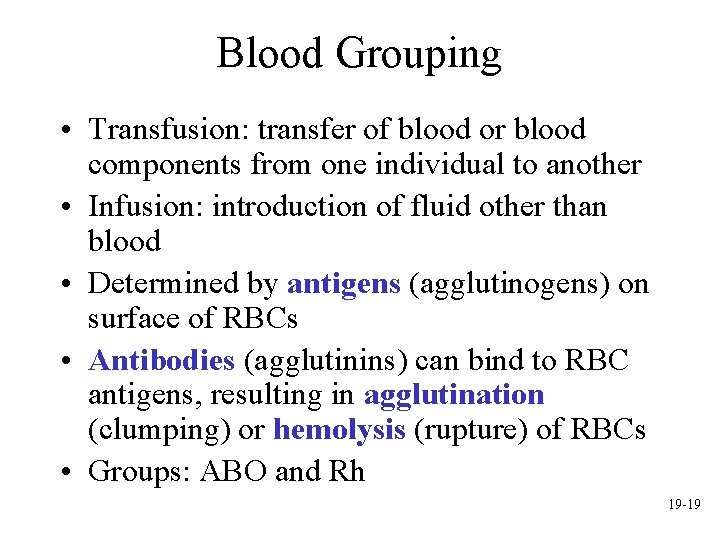 Blood Grouping

• Transfusion: transfer of blood or blood components from one individual to another

• Infusion: introduction of fluid other than blood

• Determined by antigens (agglutinogens) on surface of RBCs

• Antibodies (agglutinins) can bind to RBC antigens, resulting in agglutination (clumping) or hemolysis (rupture) of RBCs

• Groups: ABO and Rh

19-19